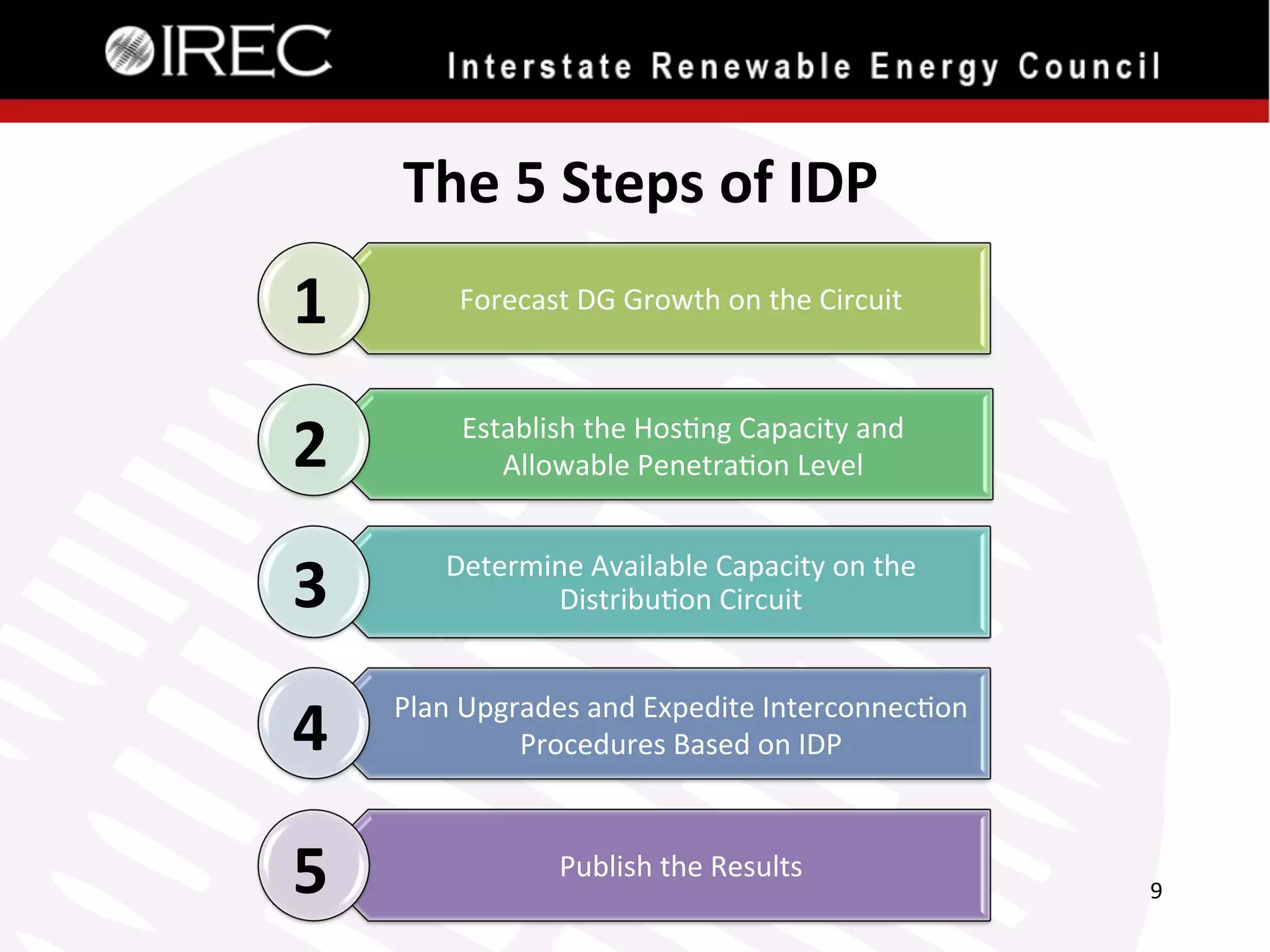 IREC Interstate Renewable Energy Council

The 5 Steps of IDP

1
Forecast DG Growth on the Circuit

2
Establish the Hosting Capacity and Allowable Penetration Level

3
Determine Available Capacity on the Distribution Circuit

4
Plan Upgrades and Expedite Interconnection Procedures Based on IDP

5
Publish the Results

9